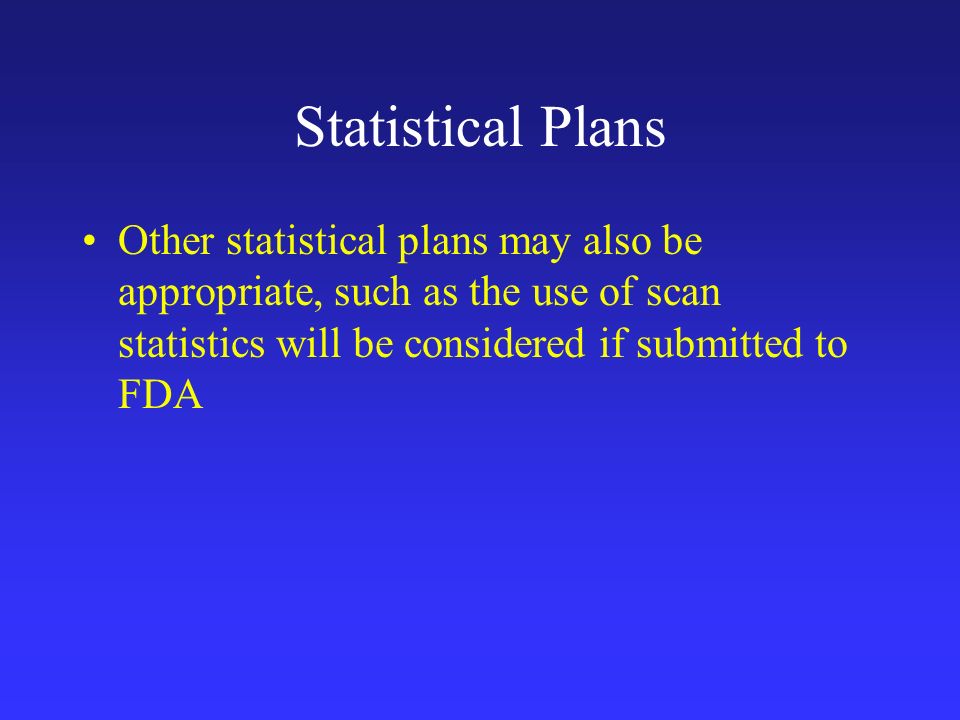 Statistical Plans

• Other statistical plans may also be appropriate, such as the use of scan statistics will be considered if submitted to FDA